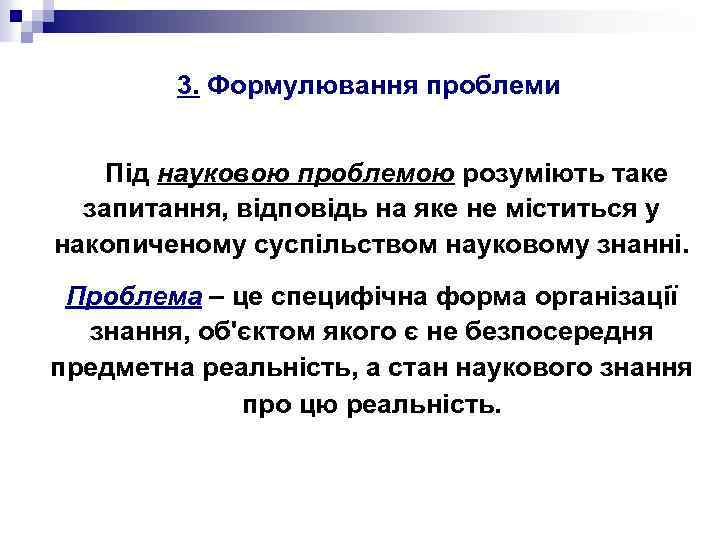 3. Формулювання проблеми

Під науковою проблемою розуміють таке запитання, відповідь на яке не міститься у накопиченому суспільством науковому знанні.

Проблема – це специфічна форма організації знання, об'єктом якого є не безпосередня предметна реальність, а стан наукового знання про цю реальність.